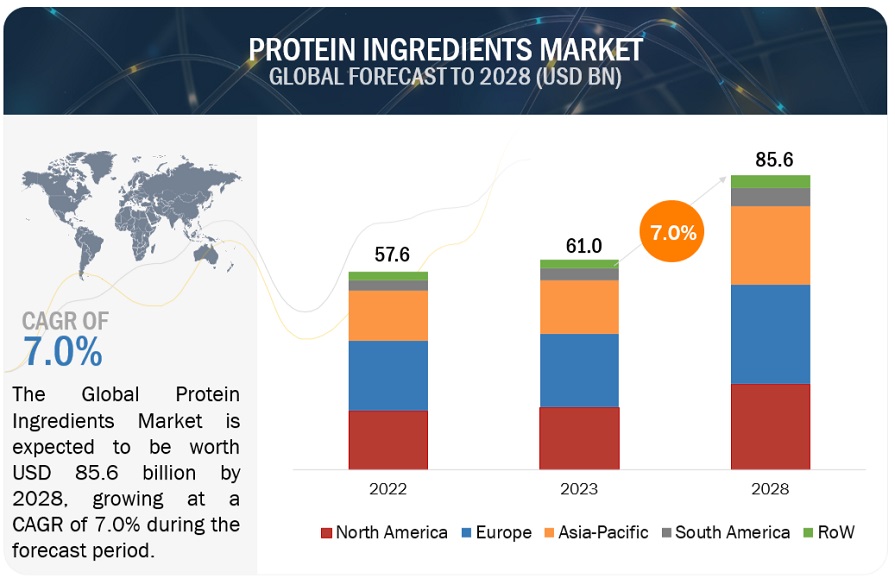 PROTEIN INGREDIENTS MARKET
GLOBAL FORECAST TO 2028 (USD BN)

CAGR OF
7.0%

The Global Protein Ingredients Market is expected to be worth USD 85.6 billion by 2028, growing at a CAGR of 7.0% during the forecast period.

57.6
61.0
7.0%
85.6

2022
2023
2028

North America
Europe
Asia-Pacific
South America
RoW